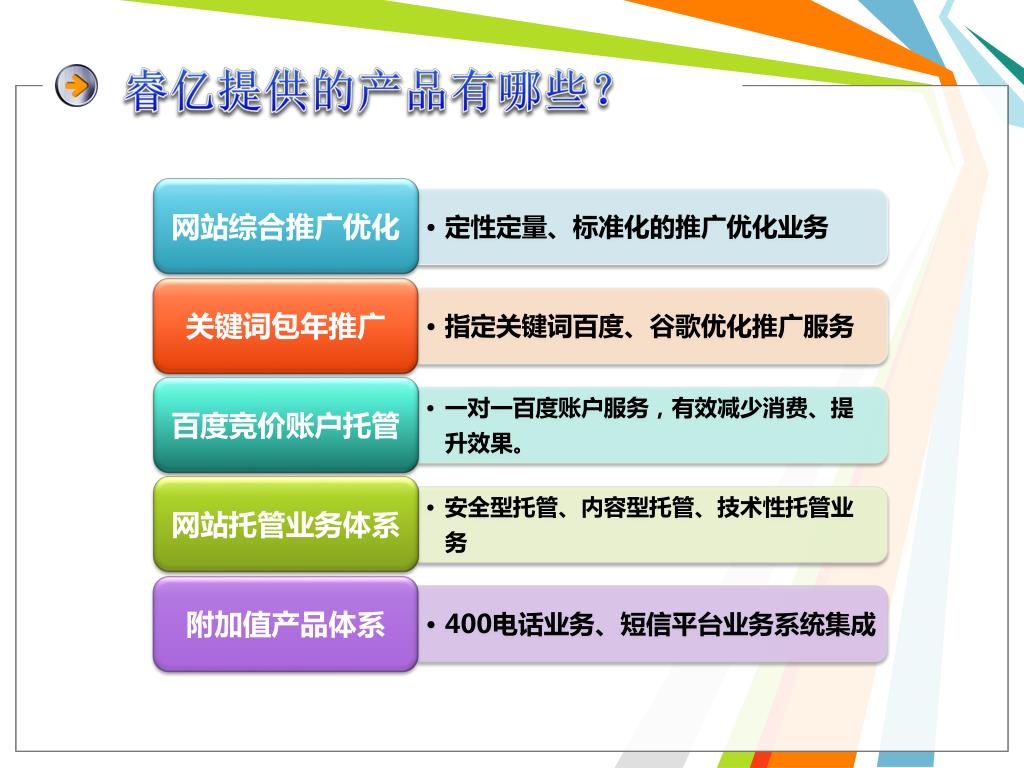 睿亿提供的产品有哪些？

网站综合推广优化
• 定性定量、标准化的推广优化业务

关键词包年推广
• 指定关键词百度、谷歌优化推广服务

百度竞价账户托管
• 一对一百度账户服务，有效减少消费、提升效果。

网站托管业务体系
• 安全型托管、内容型托管、技术性托管业务

附加值产品体系
• 400电话业务、短信平台业务系统集成